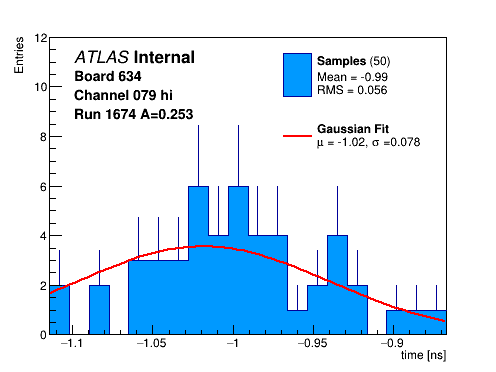 Entries

12
10
8
6
4
2
0

ATLAS Internal
Board 634
Channel 079 hi
Run 1674 A=0.253

Samples (50)
Mean = -0.99
RMS = 0.056

Gaussian Fit
μ = -1.02, σ =0.078

−1.1
−1.05
−1
−0.95
−0.9
time [ns]